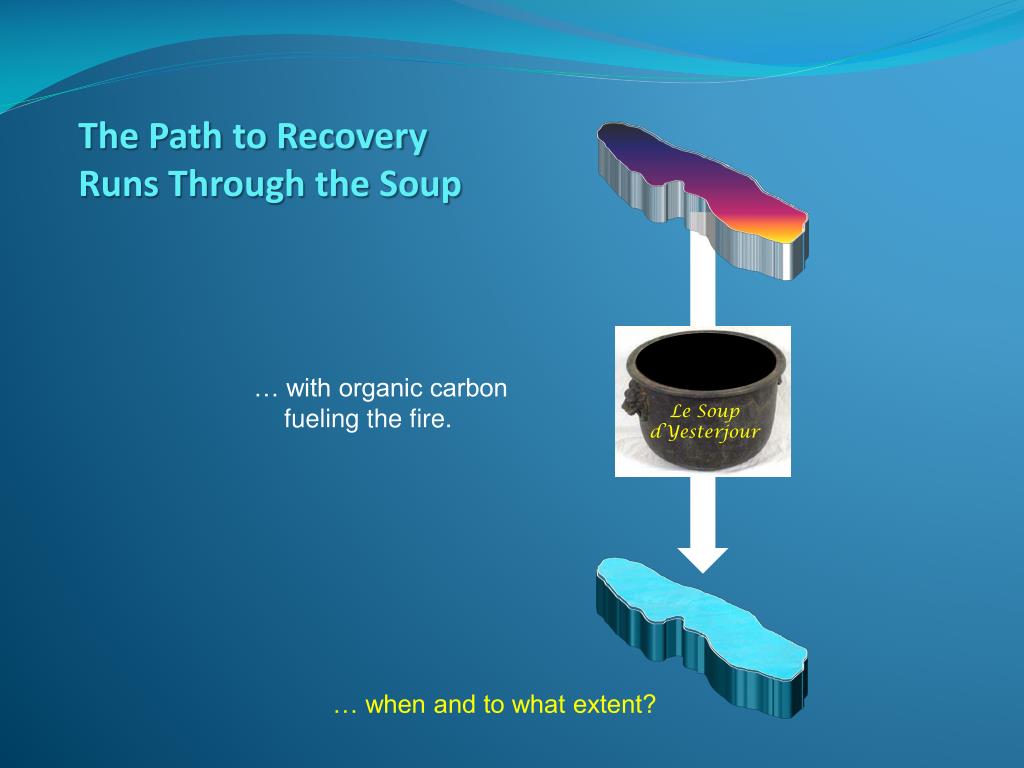 The Path to Recovery
Runs Through the Soup

… with organic carbon fueling the fire.

Le Soup
d'Yesterjour

… when and to what extent?